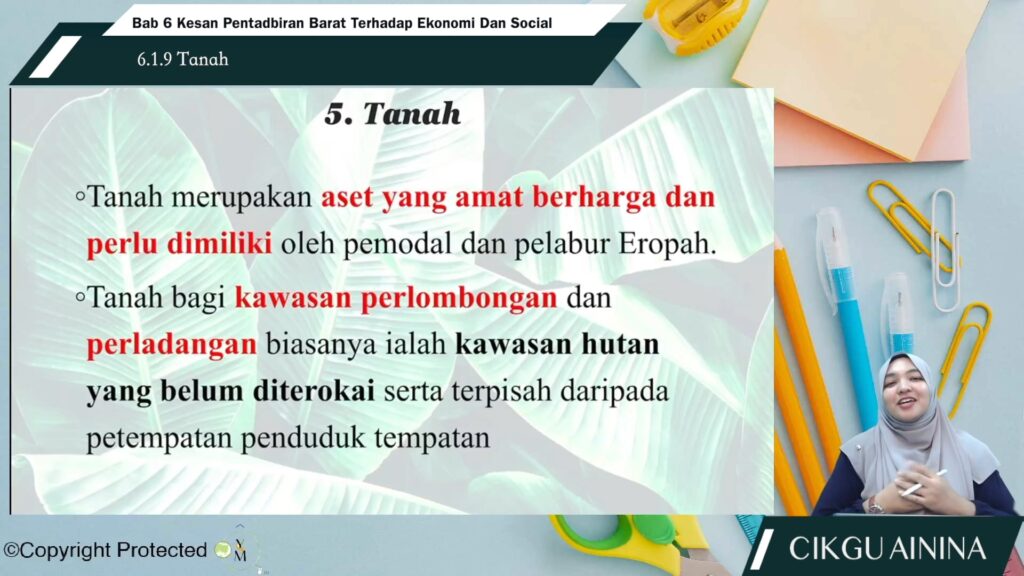 Bab 6 Kesan Pentadbiran Barat Terhadap Ekonomi Dan Social

6.1.9 Tanah

5. Tanah

◦Tanah merupakan aset yang amat berharga dan perlu dimiliki oleh pemodal dan pelabur Eropah.

◦Tanah bagi kawasan perlombongan dan perladangan biasanya ialah kawasan hutan yang belum diterokai serta terpisah daripada petempatan penduduk tempatan

©Copyright Protected

CIKGU AININA